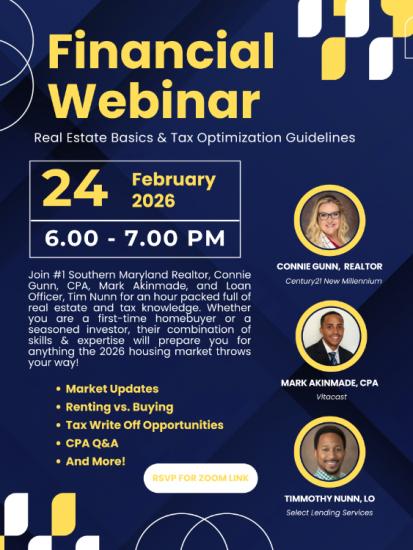 Financial Webinar

Real Estate Basics & Tax Optimization Guidelines

24 February 2026

6.00 - 7.00 PM

Join #1 Southern Maryland Realtor, Connie Gunn, CPA, Mark Akinmade, and Loan Officer, Tim Nunn for an hour packed full of real estate and tax knowledge. Whether you are a first-time homebuyer or a seasoned investor, their combination of skills & expertise will prepare you for anything the 2026 housing market throws your way!

• Market Updates
• Renting vs. Buying
• Tax Write Off Opportunities
• CPA Q&A
• And More!

RSVP FOR ZOOM LINK

CONNIE GUNN, REALTOR
Century21 New Millennium

MARK AKINMADE, CPA
Vitacast

TIMMOTHY NUNN, LO
Select Lending Services